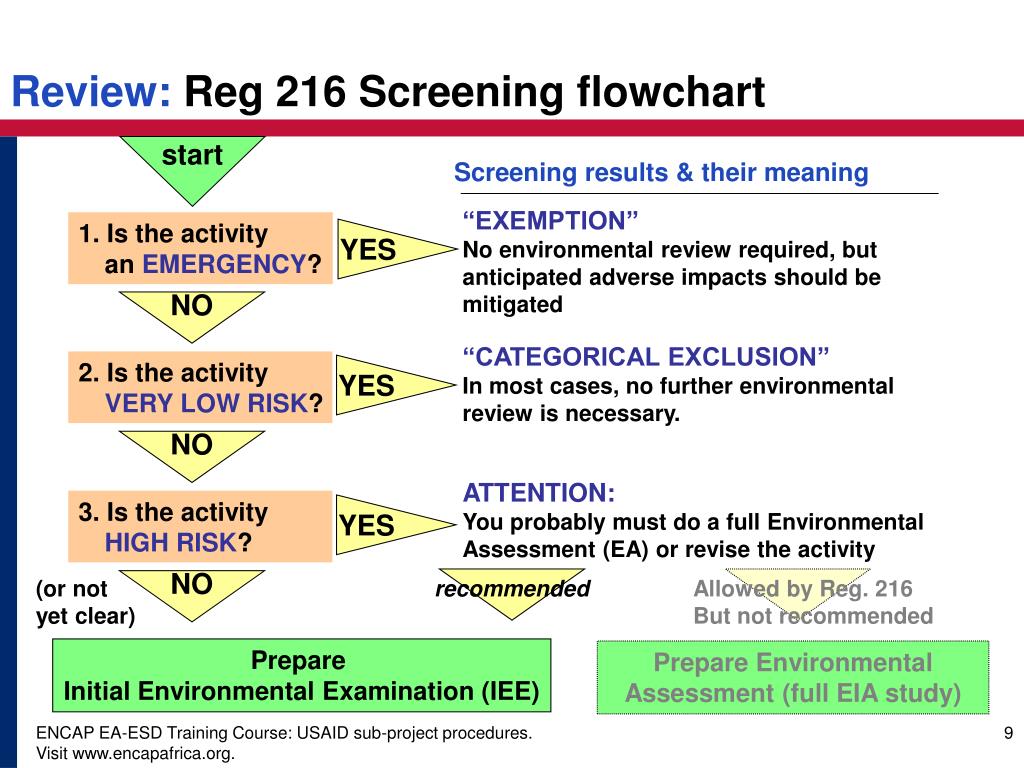 Review: Reg 216 Screening flowchart

start

Screening results & their meaning

1. Is the activity an EMERGENCY?

YES

“EXEMPTION”
No environmental review required, but anticipated adverse impacts should be mitigated

NO

2. Is the activity VERY LOW RISK?

YES

“CATEGORICAL EXCLUSION”
In most cases, no further environmental review is necessary.

NO

3. Is the activity HIGH RISK?

YES

ATTENTION:
You probably must do a full Environmental Assessment (EA) or revise the activity

(or not yet clear)

NO

recommended

Allowed by Reg. 216
But not recommended

Prepare
Initial Environmental Examination (IEE)

Prepare Environmental Assessment (full EIA study)

ENCAP EA-ESD Training Course: USAID sub-project procedures.
Visit www.encapafrica.org.

9